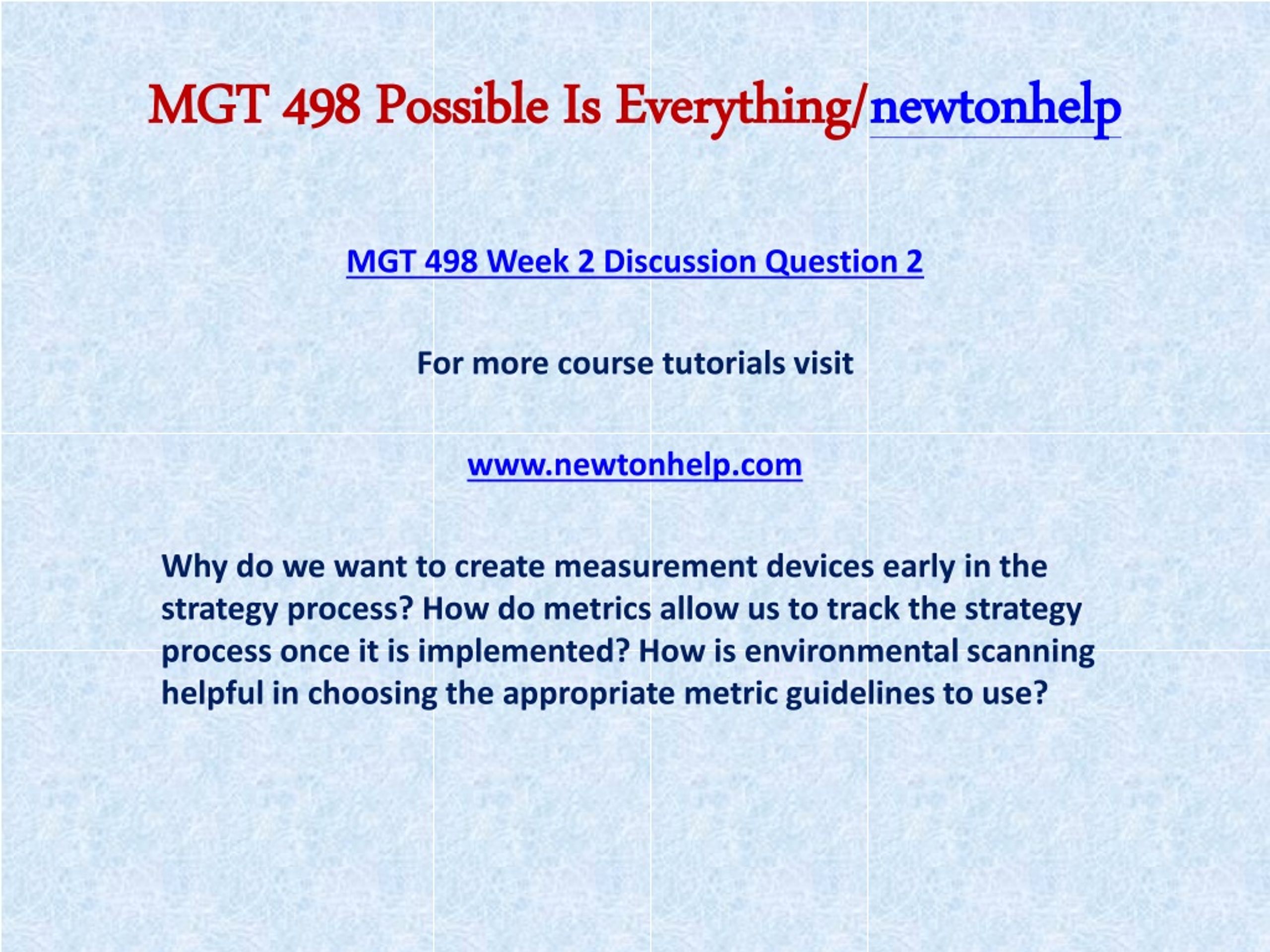 MGT 498 Possible Is Everything/newtonhelp

MGT 498 Week 2 Discussion Question 2

For more course tutorials visit

www.newtonhelp.com

Why do we want to create measurement devices early in the strategy process? How do metrics allow us to track the strategy process once it is implemented? How is environmental scanning helpful in choosing the appropriate metric guidelines to use?